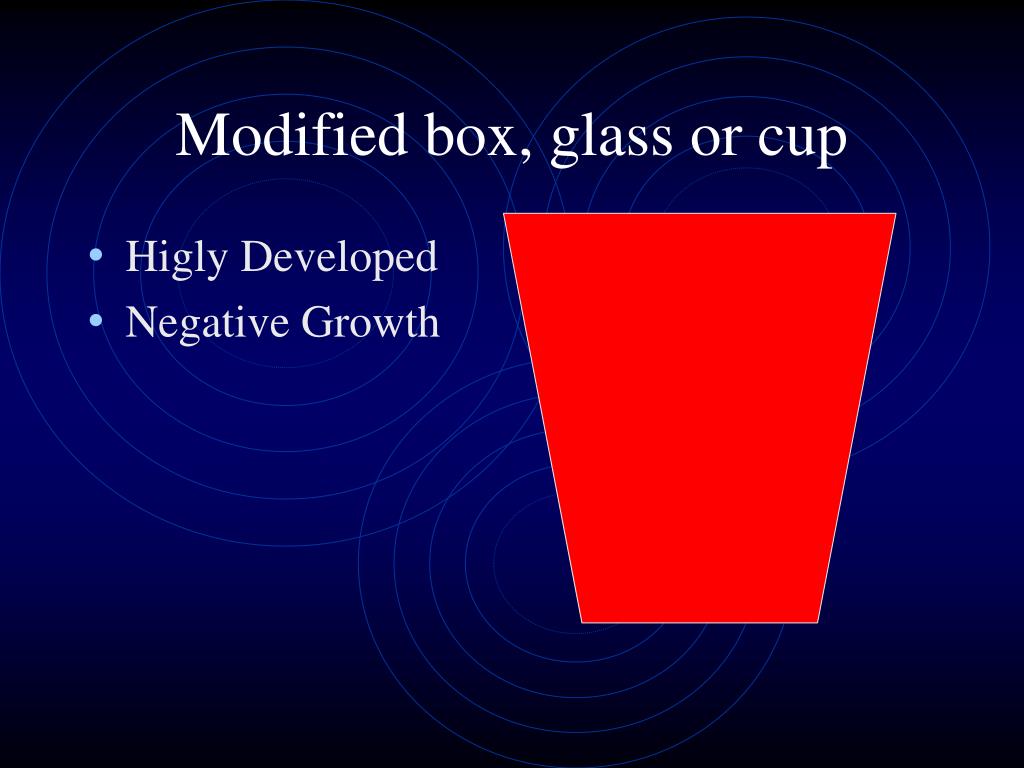 Modified box, glass or cup

• Higly Developed
• Negative Growth